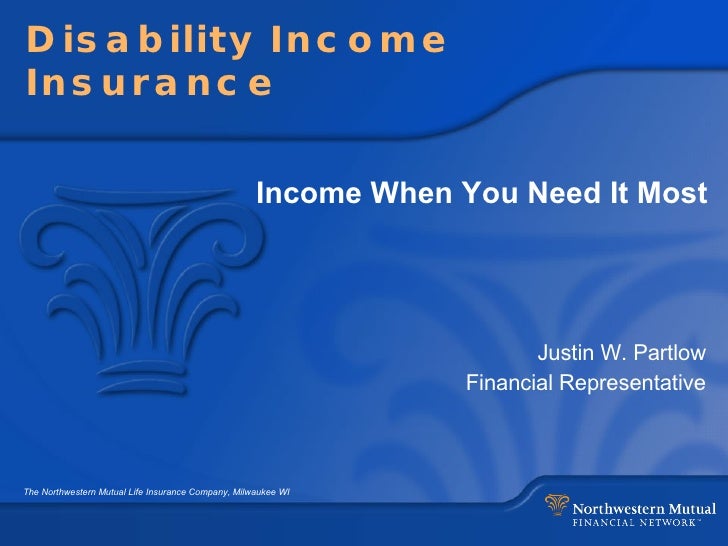 Disability Income Insurance

Income When You Need It Most

Justin W. Partlow
Financial Representative

The Northwestern Mutual Life Insurance Company, Milwaukee WI

Northwestern Mutual
FINANCIAL NETWORK™